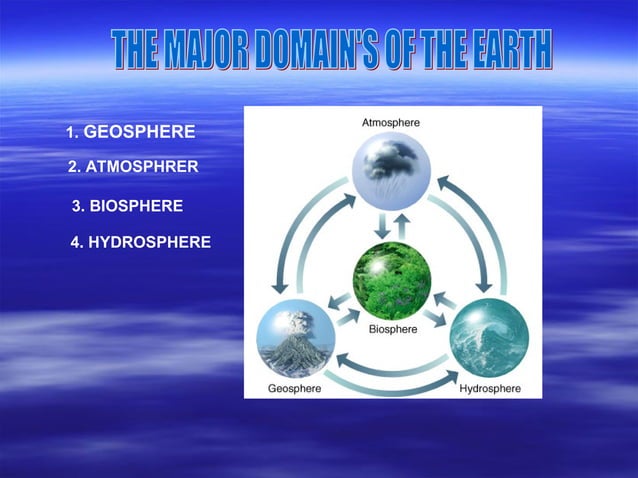 THE MAJOR DOMAIN'S OF THE EARTH

1. GEOSPHERE
2. ATMOSPHRER
3. BIOSPHERE
4. HYDROSPHERE

Atmosphere
Biosphere
Geosphere
Hydrosphere